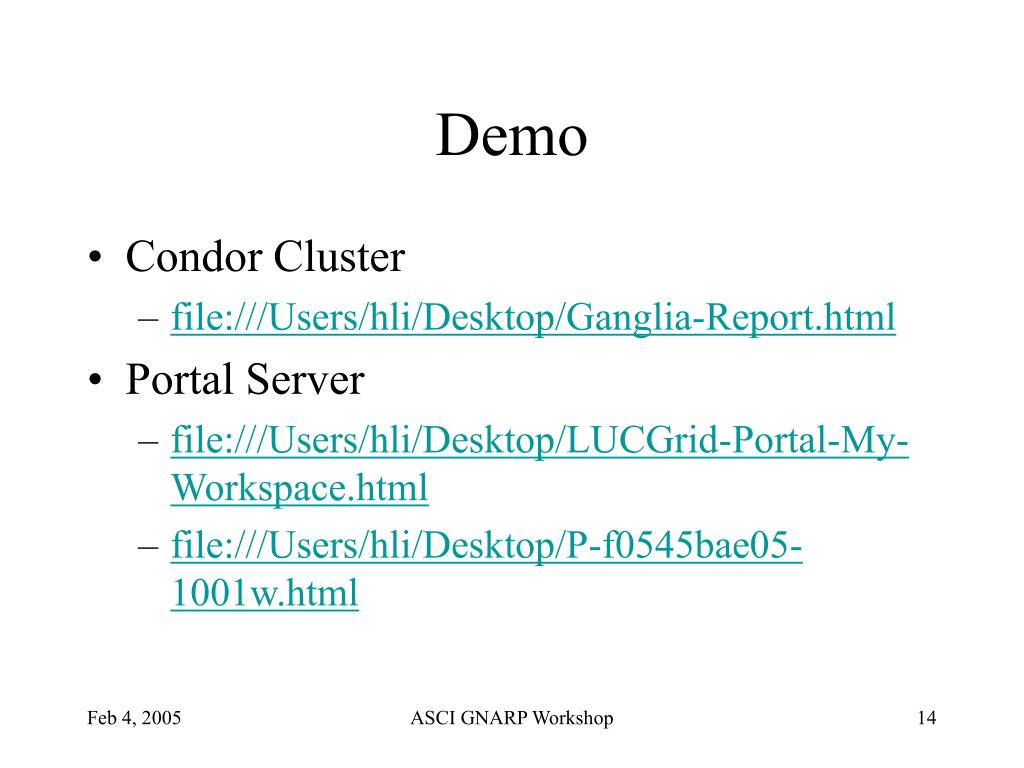 Demo

• Condor Cluster
– file:///Users/hli/Desktop/Ganglia-Report.html
• Portal Server
– file:///Users/hli/Desktop/LUCGrid-Portal-My-Workspace.html
– file:///Users/hli/Desktop/P-f0545bae05-1001w.html

Feb 4, 2005 ASCI GNARP Workshop 14